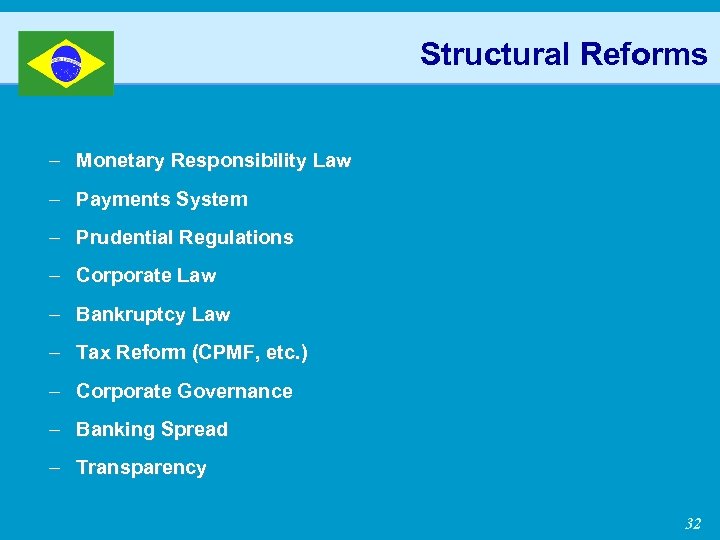 Structural Reforms

– Monetary Responsibility Law
– Payments System
– Prudential Regulations
– Corporate Law
– Bankruptcy Law
– Tax Reform (CPMF, etc.)
– Corporate Governance
– Banking Spread
– Transparency

32